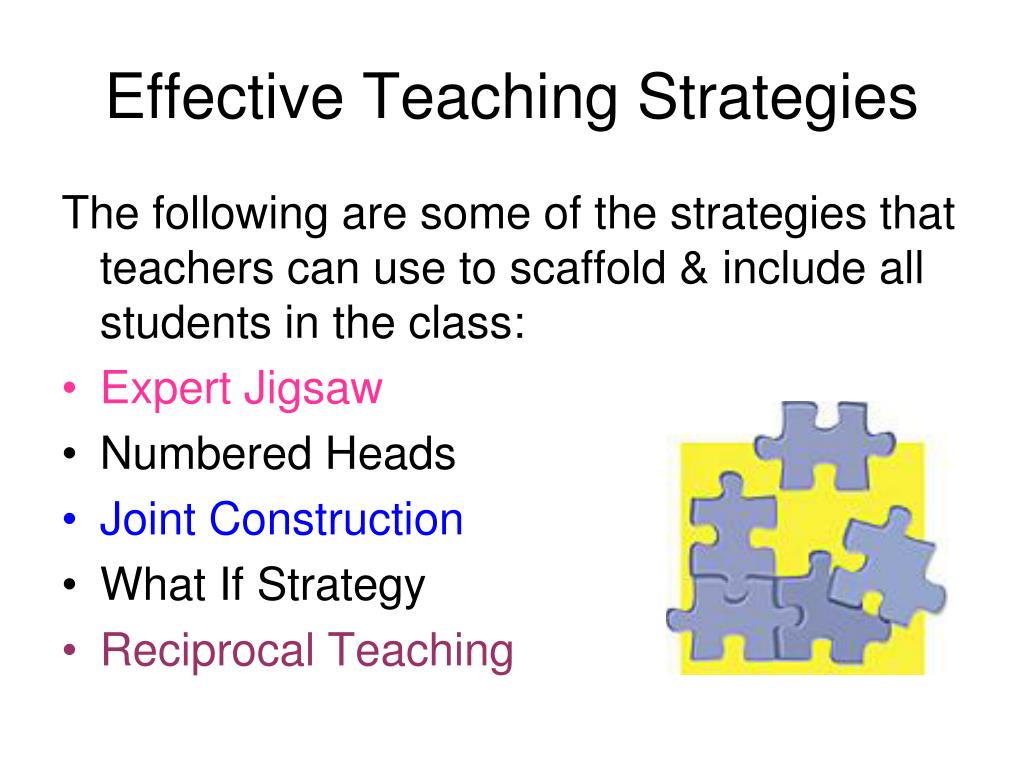 Effective Teaching Strategies

The following are some of the strategies that teachers can use to scaffold & include all students in the class:

• Expert Jigsaw
• Numbered Heads
• Joint Construction
• What If Strategy
• Reciprocal Teaching